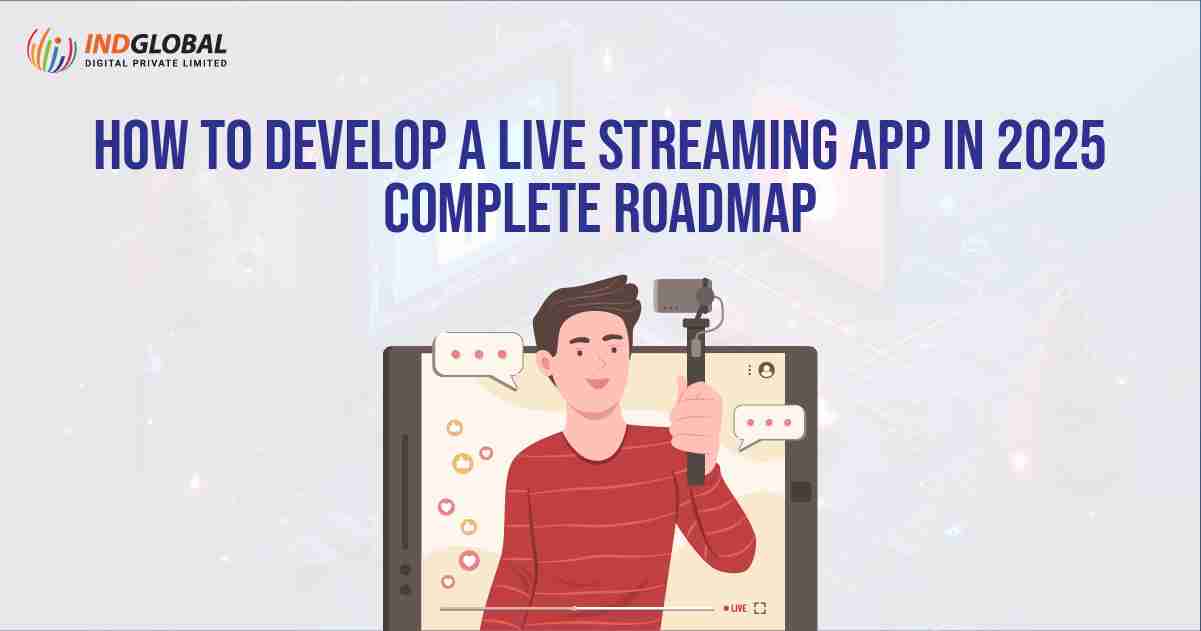 INDGLOBAL
DIGITAL PRIVATE LIMITED

HOW TO DEVELOP A LIVE STREAMING APP IN 2025 COMPLETE ROADMAP

LIVE